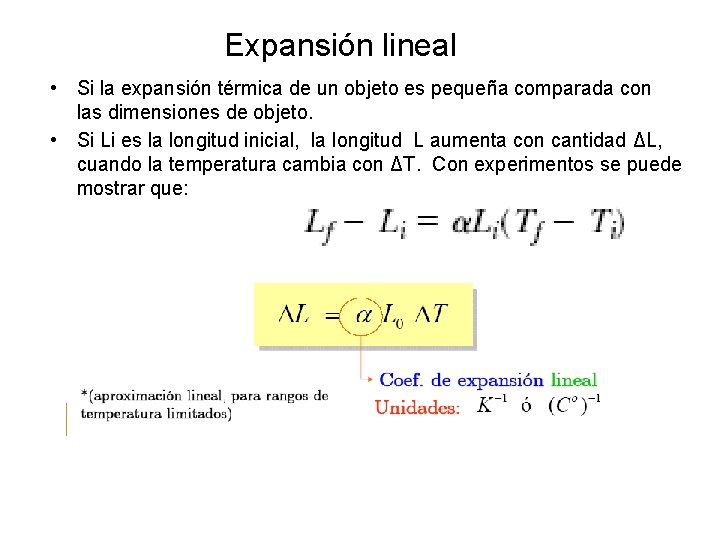 Expansión lineal

• Si la expansión térmica de un objeto es pequeña comparada con las dimensiones de objeto.
• Si Li es la longitud inicial, la longitud L aumenta con cantidad ΔL, cuando la temperatura cambia con ΔT. Con experimentos se puede mostrar que:

$L_f - L_i = \alpha L_i(T_f - T_i)$

$\Delta L = \alpha L_0 \Delta T$

Coef. de expansión lineal
Unidades: $K^{-1}$ ó $(C^o)^{-1}$

*(aproximación lineal, para rangos de temperatura limitados)